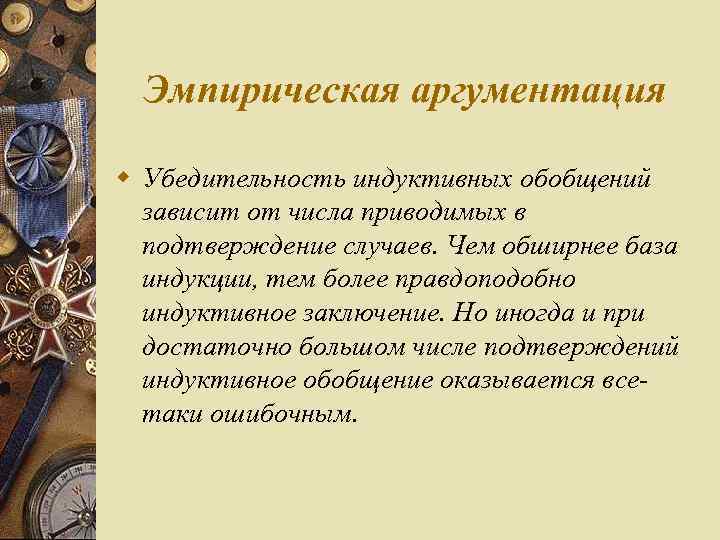 Эмпирическая аргументация

Убедительность индуктивных обобщений зависит от числа приводимых в подтверждение случаев. Чем обширнее база индукции, тем более правдоподобно индуктивное заключение. Но иногда и при достаточно большом числе подтверждений индуктивное обобщение оказывается все-таки ошибочным.